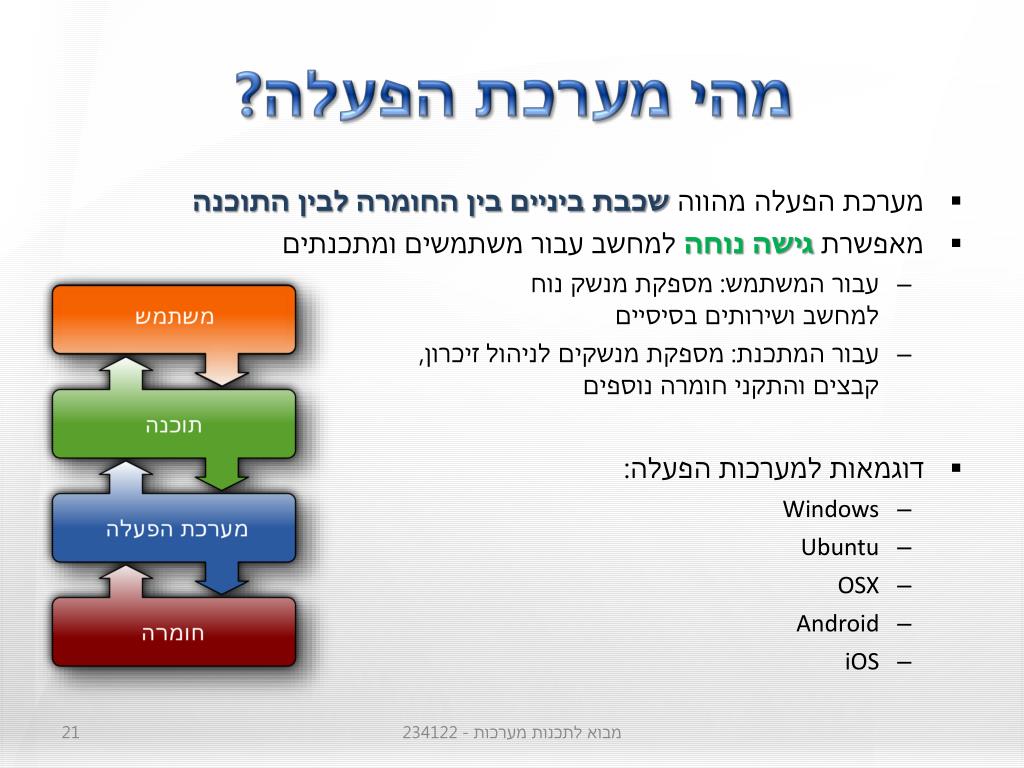 מהי מערכת הפעלה?

▪ מערכת הפעלה מהווה שכבת ביניים בין החומרה לבין התוכנה
▪ מאפשרת גישה נוחה למחשב עבור משתמשים ומתכנתים
– עבור המשתמש: מספקת מנשק נוח למחשב ושירותים בסיסיים
– עבור המתכנת: מספקת מנשקים לניהול זיכרון, קבצים והתקני חומרה נוספים

▪ דוגמאות למערכות הפעלה:
– Windows
– Ubuntu
– OSX
– Android
– iOS

משתמש
תוכנה
מערכת הפעלה
חומרה

21
מבוא לתכנות מערכות - 234122